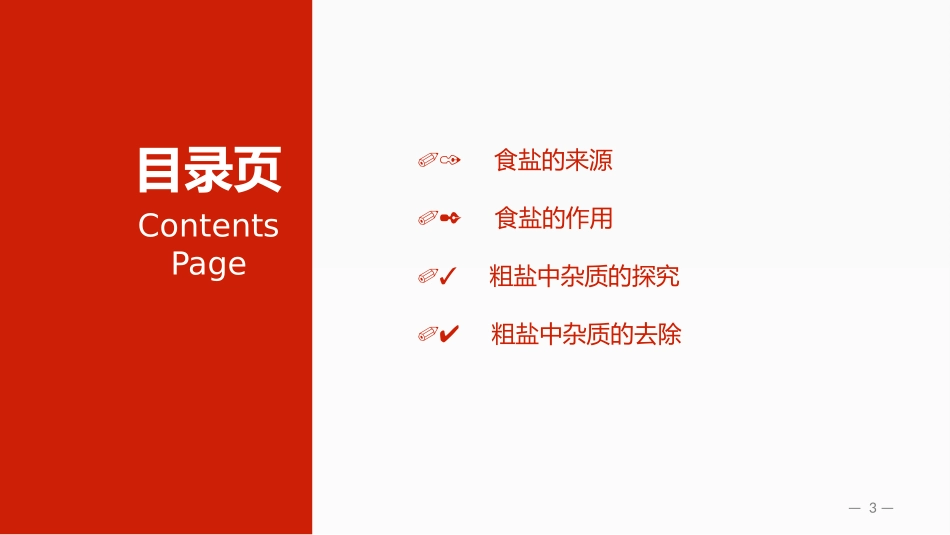 目录页
Contents
Page

✐✑ 食盐的来源

✐✒ 食盐的作用

✐✓ 粗盐中杂质的探究

✐✔ 粗盐中杂质的去除

— 3 —